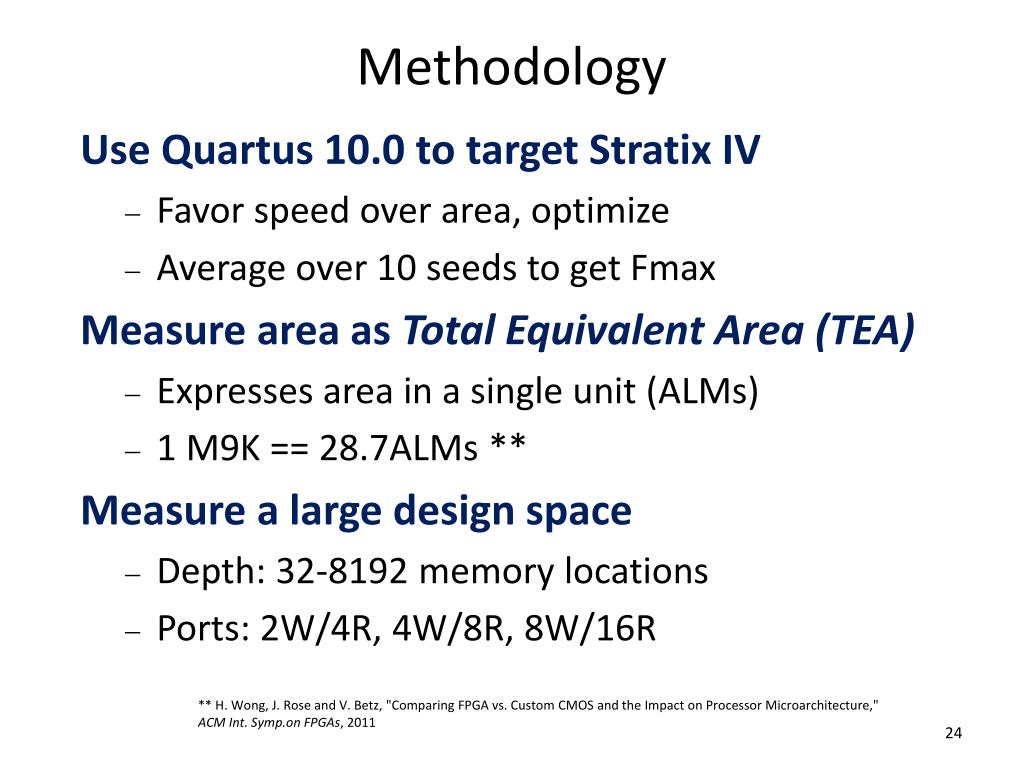 Methodology

Use Quartus 10.0 to target Stratix IV

– Favor speed over area, optimize
– Average over 10 seeds to get Fmax

Measure area as Total Equivalent Area (TEA)

– Expresses area in a single unit (ALMs)
– 1 M9K == 28.7ALMs **

Measure a large design space

– Depth: 32-8192 memory locations
– Ports: 2W/4R, 4W/8R, 8W/16R

** H. Wong, J. Rose and V. Betz, "Comparing FPGA vs. Custom CMOS and the Impact on Processor Microarchitecture," ACM Int. Symp.on FPGAs, 2011

24